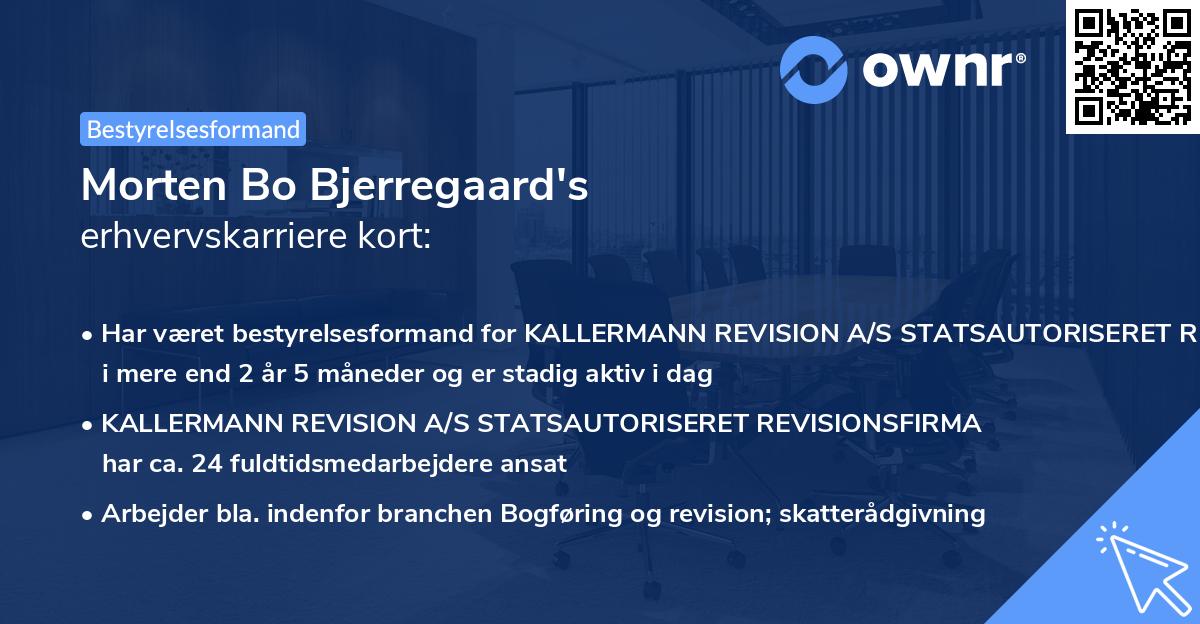 ownr®

Bestyrelsesformand

Morten Bo Bjerregaard's erhvervskarriere kort:

• Har været bestyrelsesformand for KALLERMANN REVISION A/S STATSAUTORISERET R i mere end 2 år 5 måneder og er stadig aktiv i dag

• KALLERMANN REVISION A/S STATSAUTORISERET REVISIONSFIRMA har ca. 24 fuldtidsmedarbejdere ansat

• Arbejder bla. indenfor branchen Bogføring og revision; skatterådgivning